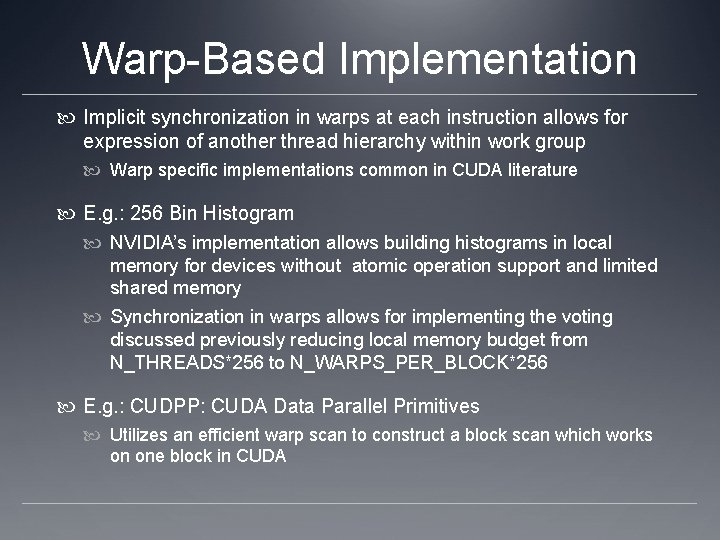 Warp-Based Implementation

Implicit synchronization in warps at each instruction allows for expression of another thread hierarchy within work group

Warp specific implementations common in CUDA literature

E.g.: 256 Bin Histogram

NVIDIA's implementation allows building histograms in local memory for devices without atomic operation support and limited shared memory

Synchronization in warps allows for implementing the voting discussed previously reducing local memory budget from N_THREADS*256 to N_WARPS_PER_BLOCK*256

E.g.: CUDPP: CUDA Data Parallel Primitives

Utilizes an efficient warp scan to construct a block scan which works on one block in CUDA